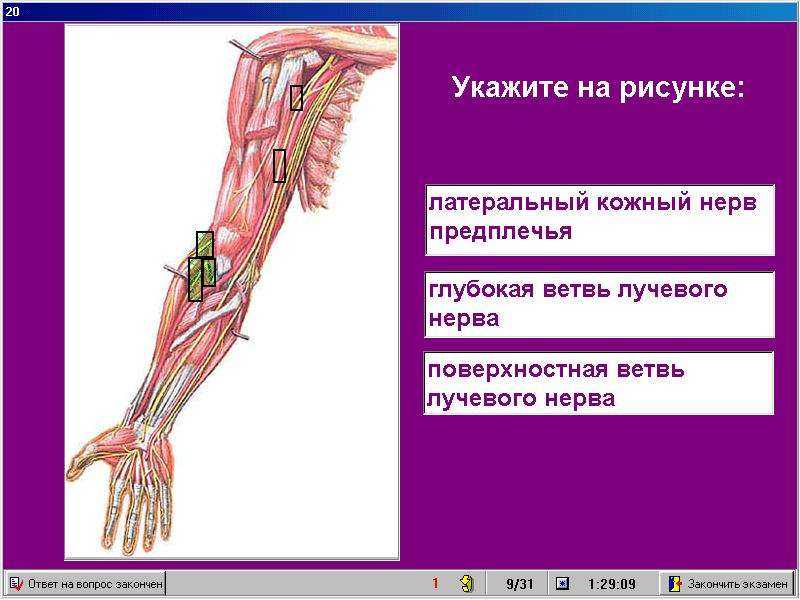 20

Укажите на рисунке:

латеральный кожный нерв предплечья

глубокая ветвь лучевого нерва

поверхностная ветвь лучевого нерва

Ответ на вопрос закончен

1

9/31

1:29:09

Закончить экзамен